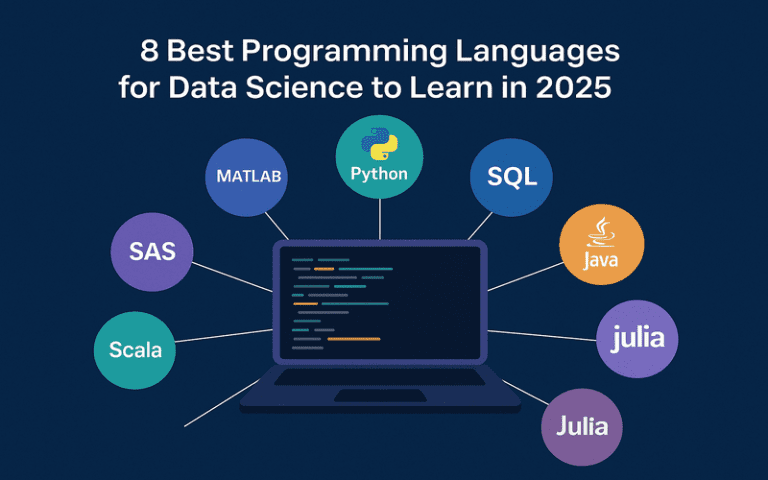 8 Best Programming Languages for Data Science to Learn in 2025

MATLAB

Python

SQL

SAS

Java

Scala

julia

Julia